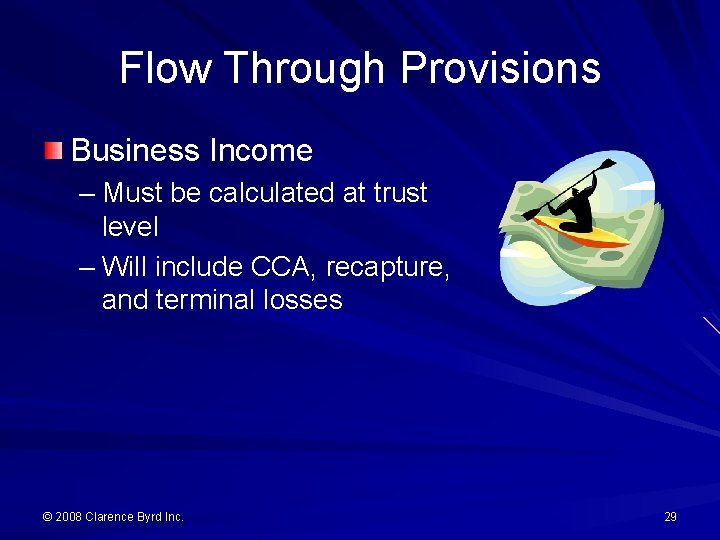 Flow Through Provisions

Business Income

– Must be calculated at trust level

– Will include CCA, recapture, and terminal losses

© 2008 Clarence Byrd Inc.

29